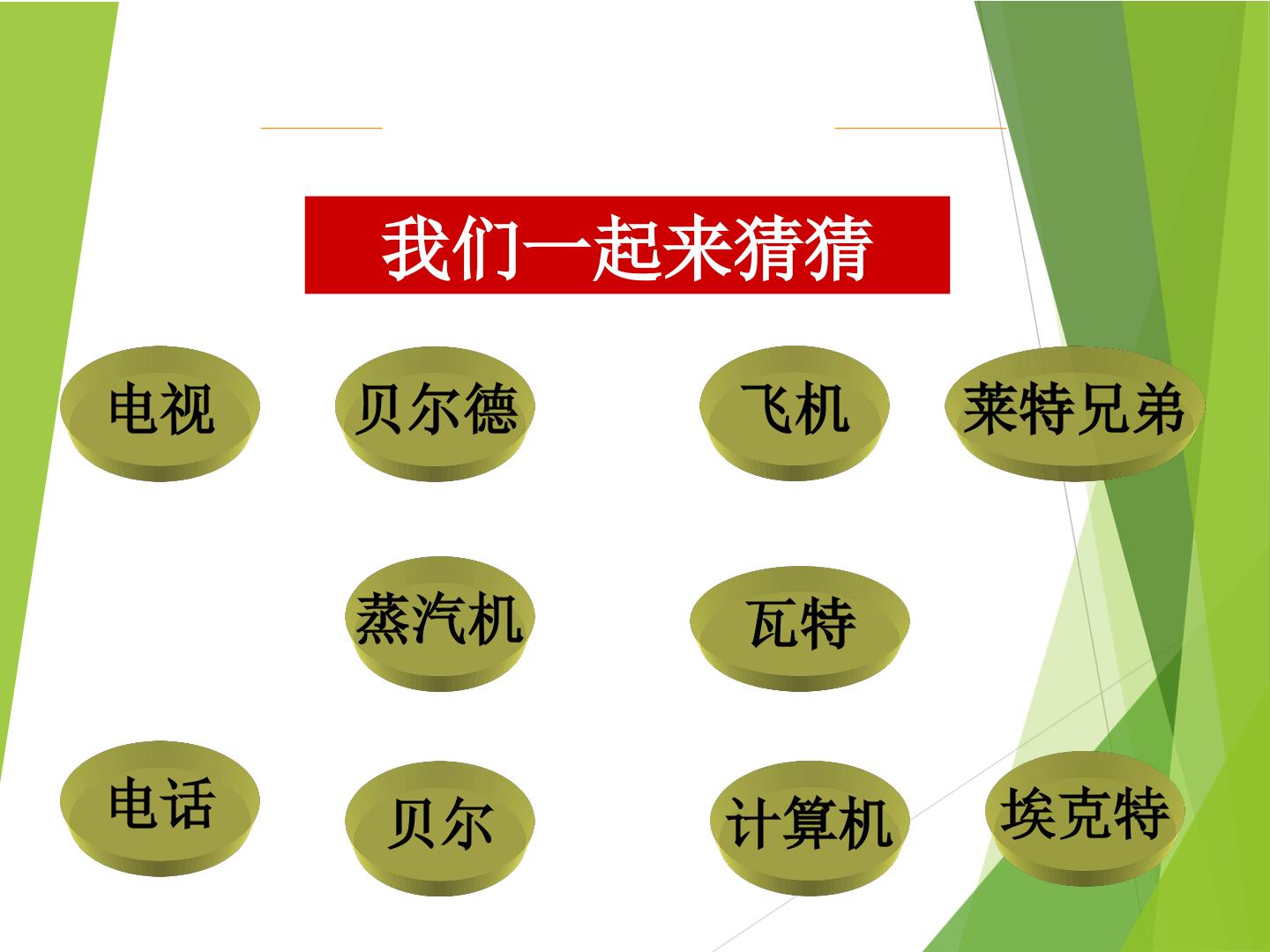 我们一起来猜猜

电视

贝尔德

飞机

莱特兄弟

蒸汽机

瓦特

电话

贝尔

计算机

埃克特